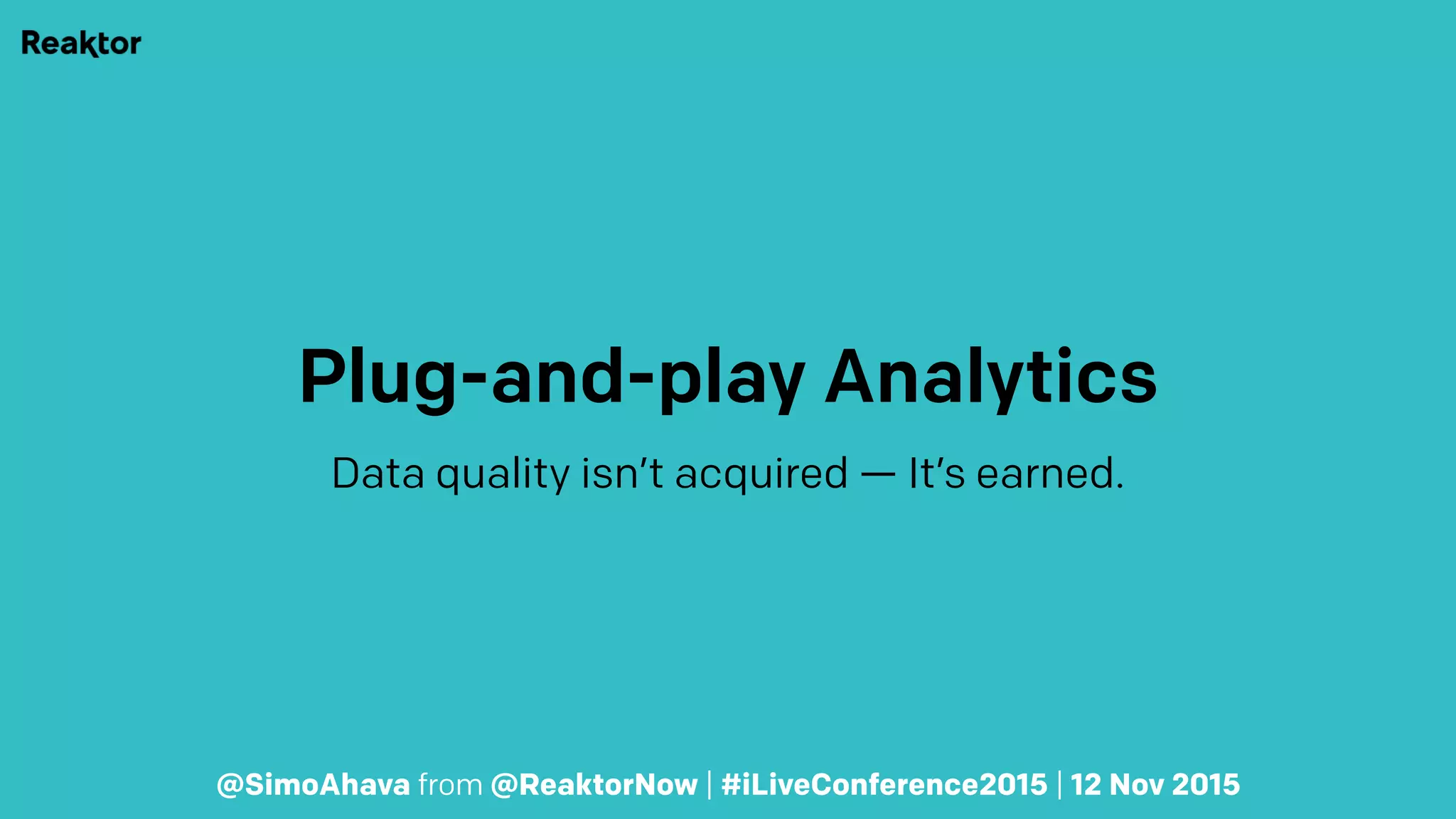 Reaktor

Plug-and-play Analytics

Data quality isn't acquired — It's earned.

@SimoAhava from @ReaktorNow | #iLiveConference2015 | 12 Nov 2015